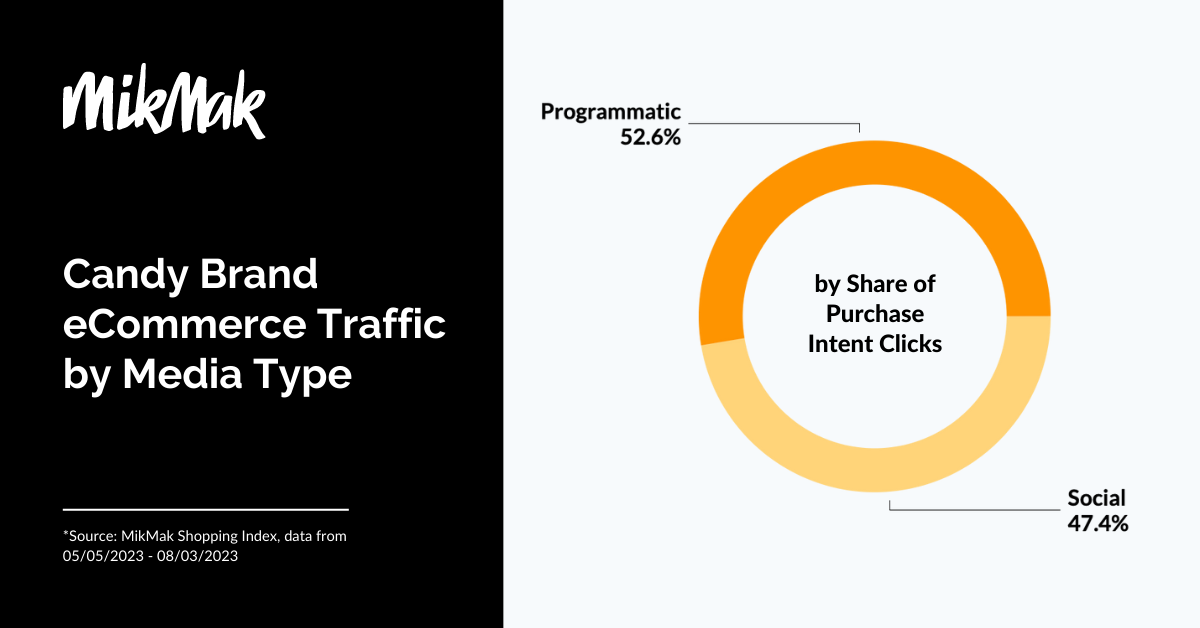 MikMak

Candy Brand eCommerce Traffic by Media Type

*Source: MikMak Shopping Index, data from 05/05/2023 - 08/03/2023

Programmatic
52.6%

by Share of Purchase Intent Clicks

Social
47.4%